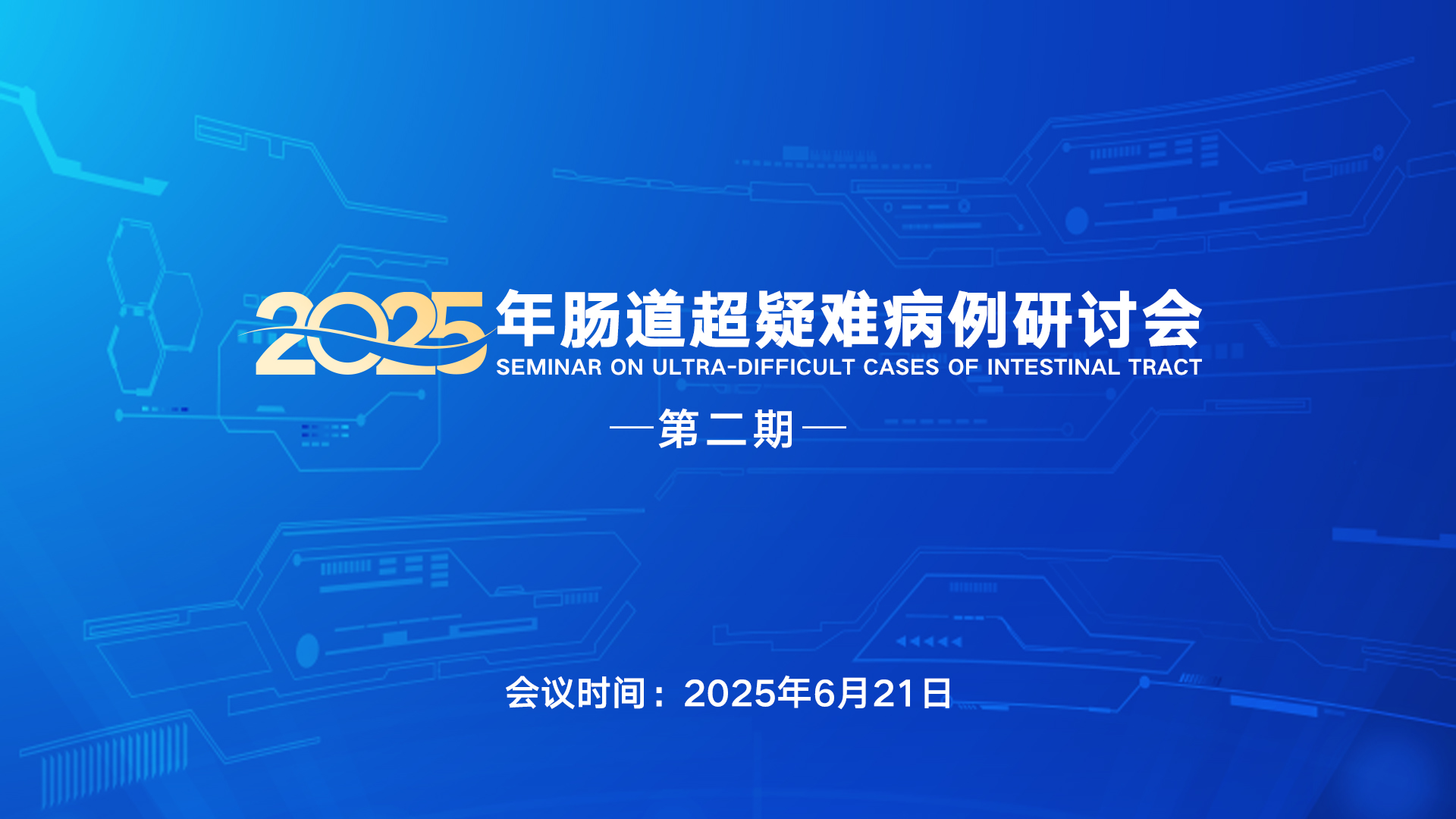 2025年肠道超疑难病例研讨会
SEMINAR ON ULTRA-DIFFICULT CASES OF INTESTINAL TRACT

—第二期—

会议时间：2025年6月21日